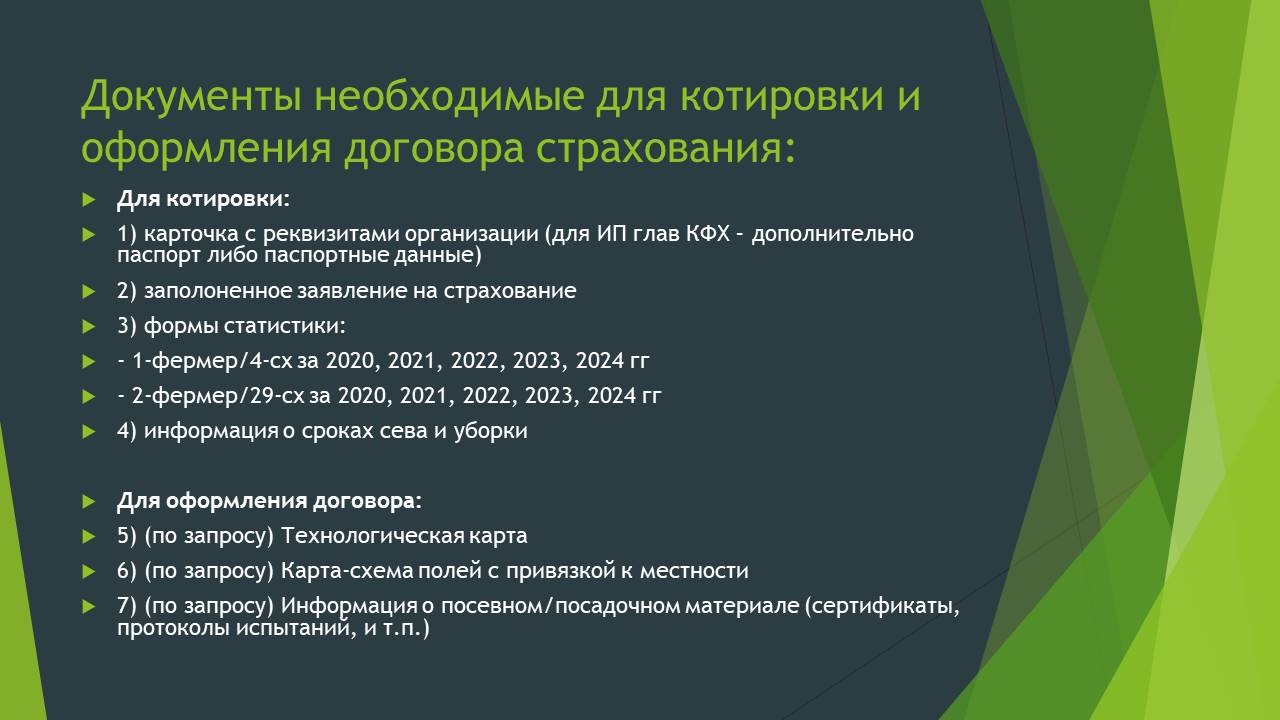 Документы необходимые для котировки и оформления договора страхования:

Для котировки:

1) карточка с реквизитами организации (для ИП глав КФХ – дополнительно паспорт либо паспортные данные)

2) заполоненное заявление на страхование

3) формы статистики:

- 1-фермер/4-сх за 2020, 2021, 2022, 2023, 2024 гг

- 2-фермер/29-сх за 2020, 2021, 2022, 2023, 2024 гг

4) информация о сроках сева и уборки

Для оформления договора:

5) (по запросу) Технологическая карта

6) (по запросу) Карта-схема полей с привязкой к местности

7) (по запросу) Информация о посевном/посадочном материале (сертификаты, протоколы испытаний, и т.п.)